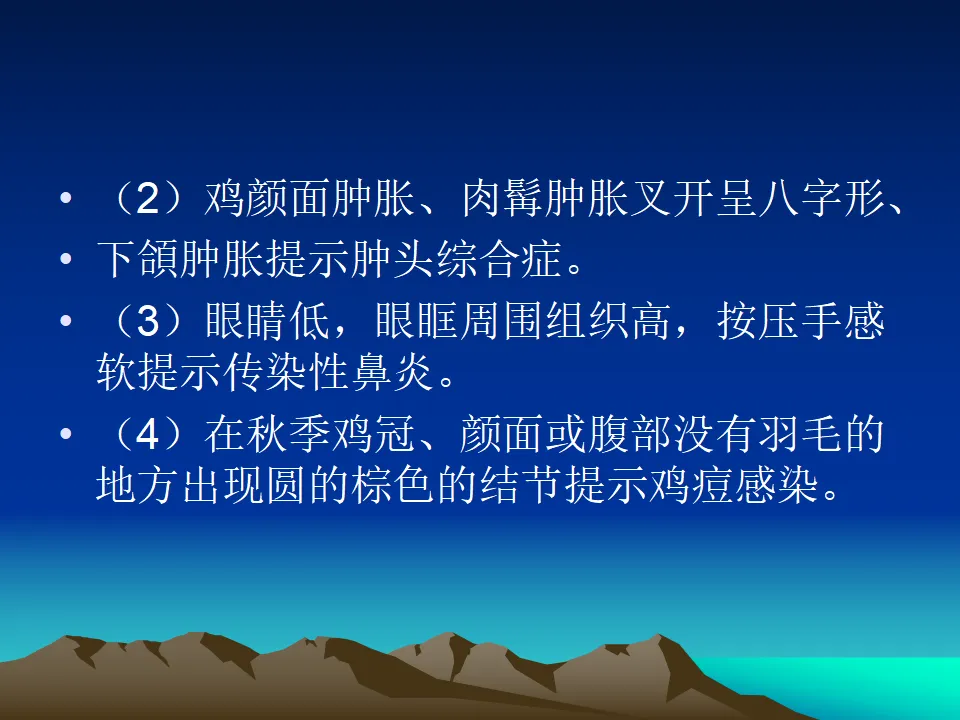 • （2）鸡颜面肿胀、肉髯肿胀叉开呈八字形、

• 下颌肿胀提示肿头综合症。

• （3）眼睛低，眼眶周围组织高，按压手感软提示传染性鼻炎。

• （4）在秋季鸡冠、颜面或腹部没有羽毛的地方出现圆的棕色的结节提示鸡痘感染。